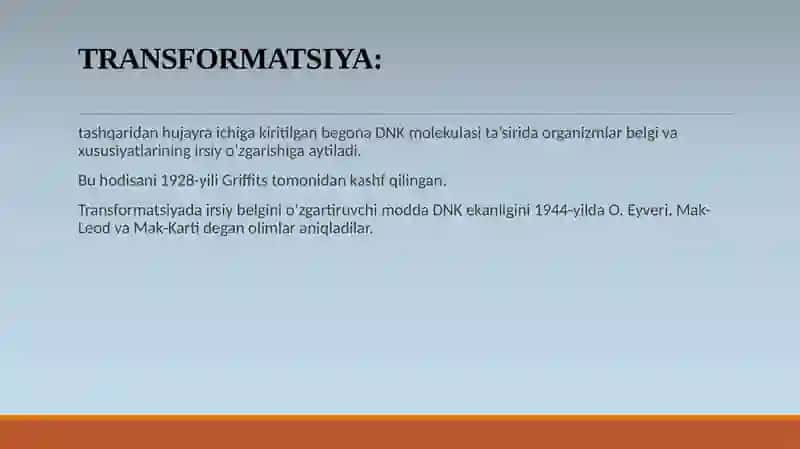 TRANSFORMATSIYA:

tashqaridan hujayra ichiga kiritilgan begona DNK molekulasi ta'sirida organizmlar belgi va xususiyatlarining irsiy o'zgarishiga aytiladi.

Bu hodisani 1928-yili Griffits tomonidan kashf qilingan.

Transformatsiyada irsiy belgini o'zgartiruvchi modda DNK ekanligini 1944-yilda O. Eyveri. Mak-Leod va Mak-Karti degan olimlar aniqladilar.